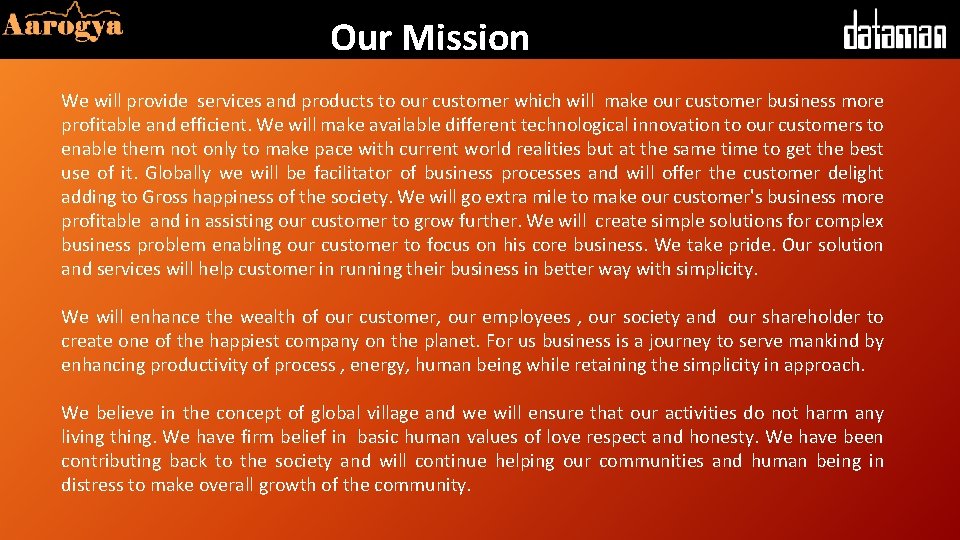 Aarogya

Our Mission

dataman

We will provide services and products to our customer which will make our customer business more profitable and efficient. We will make available different technological innovation to our customers to enable them not only to make pace with current world realities but at the same time to get the best use of it. Globally we will be facilitator of business processes and will offer the customer delight adding to Gross happiness of the society. We will go extra mile to make our customer's business more profitable and in assisting our customer to grow further. We will create simple solutions for complex business problem enabling our customer to focus on his core business. We take pride. Our solution and services will help customer in running their business in better way with simplicity.

We will enhance the wealth of our customer, our employees , our society and our shareholder to create one of the happiest company on the planet. For us business is a journey to serve mankind by enhancing productivity of process , energy, human being while retaining the simplicity in approach.

We believe in the concept of global village and we will ensure that our activities do not harm any living thing. We have firm belief in basic human values of love respect and honesty. We have been contributing back to the society and will continue helping our communities and human being in distress to make overall growth of the community.